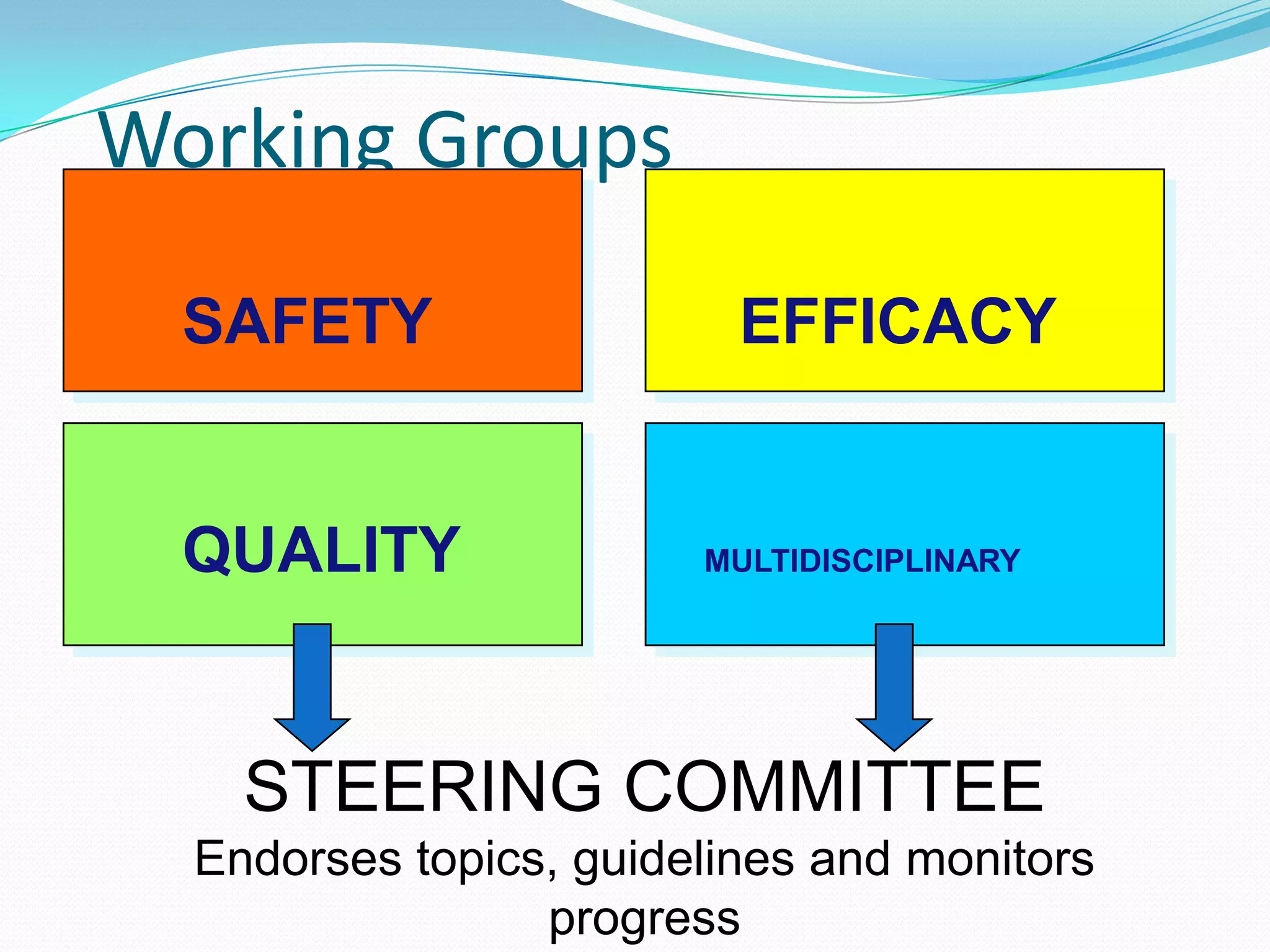 Working Groups

SAFETY

EFFICACY

QUALITY

MULTIDISCIPLINARY

STEERING COMMITTEE

Endorses topics, guidelines and monitors progress